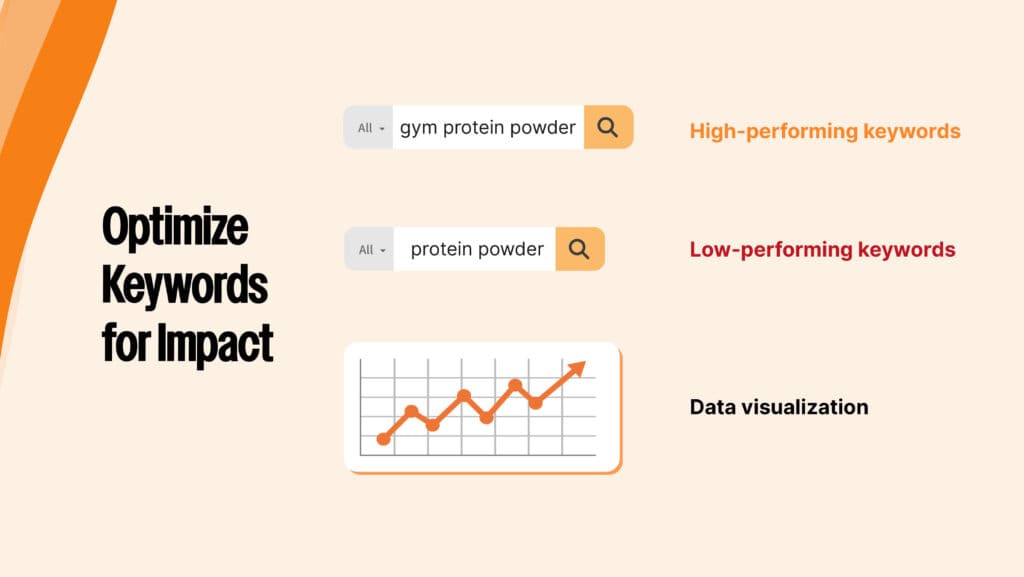 Optimize Keywords for Impact

All gym protein powder

High-performing keywords

All protein powder

Low-performing keywords

Data visualization